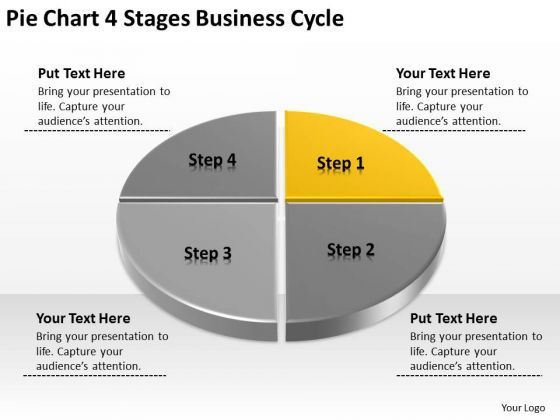 Pie Chart 4 Stages Business Cycle

Put Text Here
Bring your presentation to life. Capture your audience's attention.

Your Text Here
Bring your presentation to life. Capture your audience's attention.

Step 4

Step 1

Step 3

Step 2

Your Text Here
Bring your presentation to life. Capture your audience's attention.

Put Text Here
Bring your presentation to life. Capture your audience's attention.

Your Logo